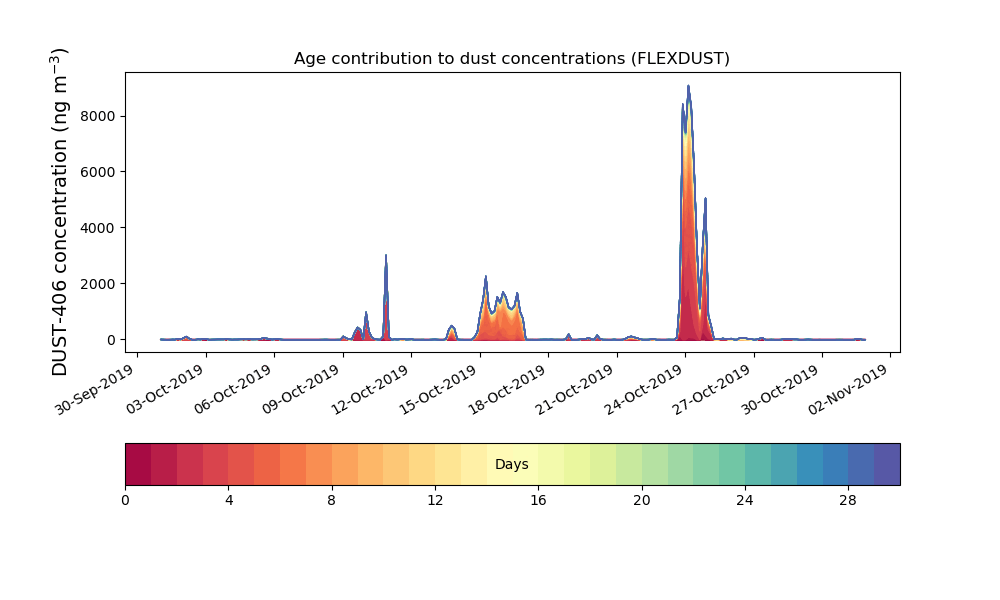 Age contribution to dust concentrations (FLEXDUST)

DUST-406 concentration (ng m$^{-3}$)

8000
6000
4000
2000
0

30-Sep-2019
03-Oct-2019
06-Oct-2019
09-Oct-2019
12-Oct-2019
15-Oct-2019
18-Oct-2019
21-Oct-2019
24-Oct-2019
27-Oct-2019
30-Oct-2019
02-Nov-2019

Days

0
4
8
12
16
20
24
28